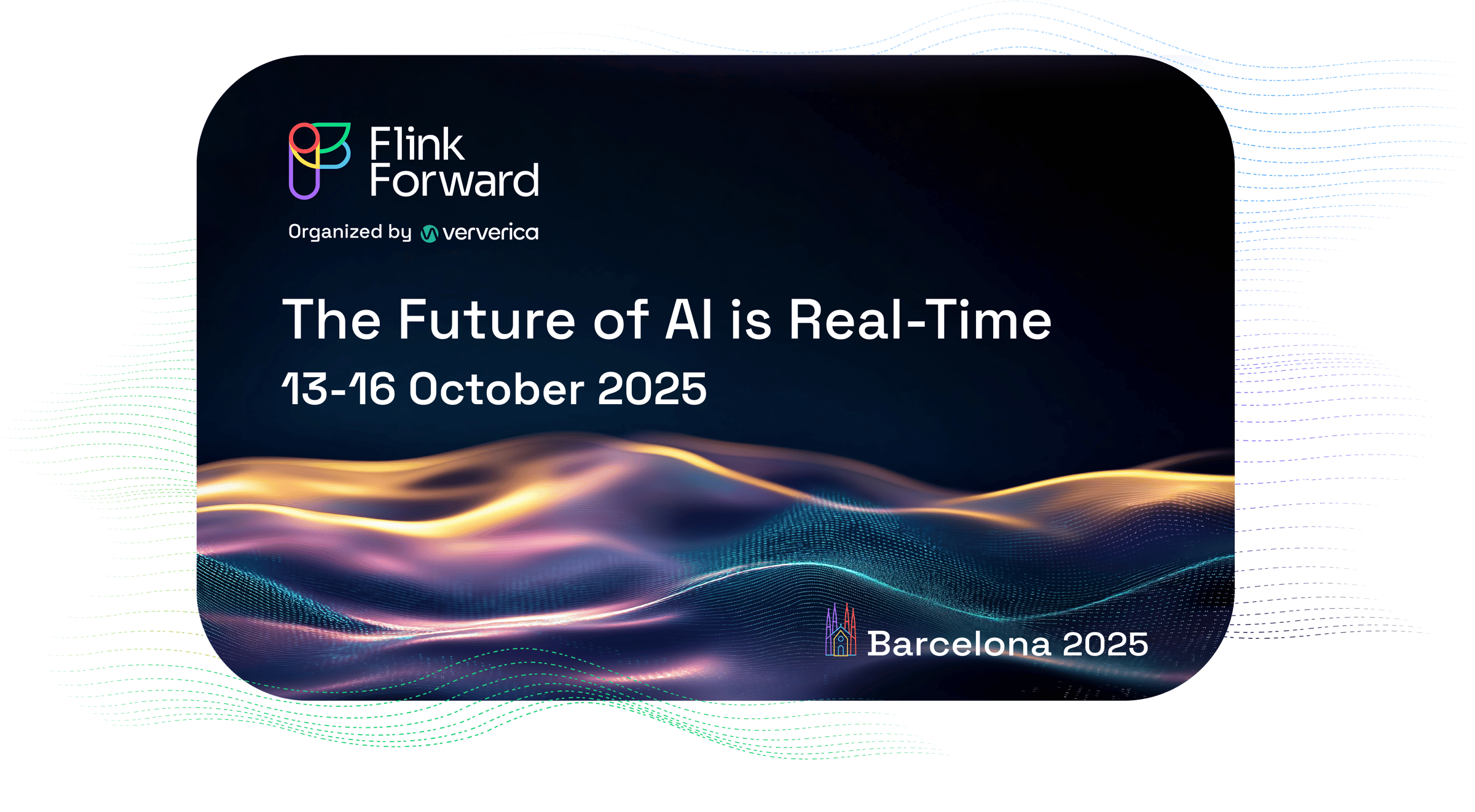 Flink Forward

Organized by ververica

The Future of AI is Real-Time

13-16 October 2025

Barcelona 2025